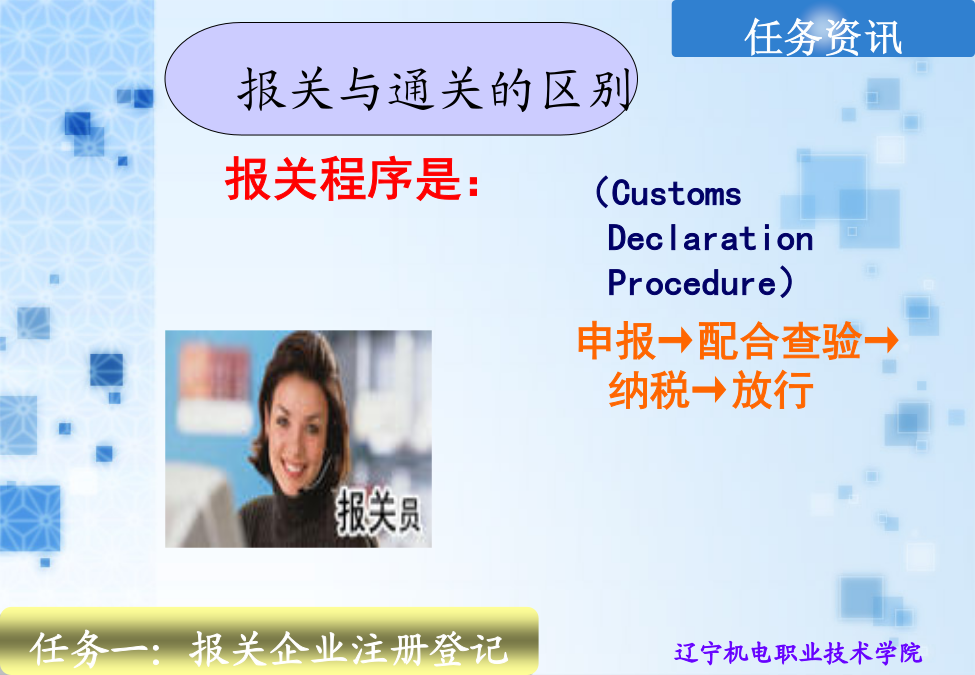 任务资讯

报关与通关的区别

报关程序是：

（Customs Declaration Procedure）

申报→配合查验→纳税→放行

报关员

任务一：报关企业注册登记

辽宁机电职业技术学院